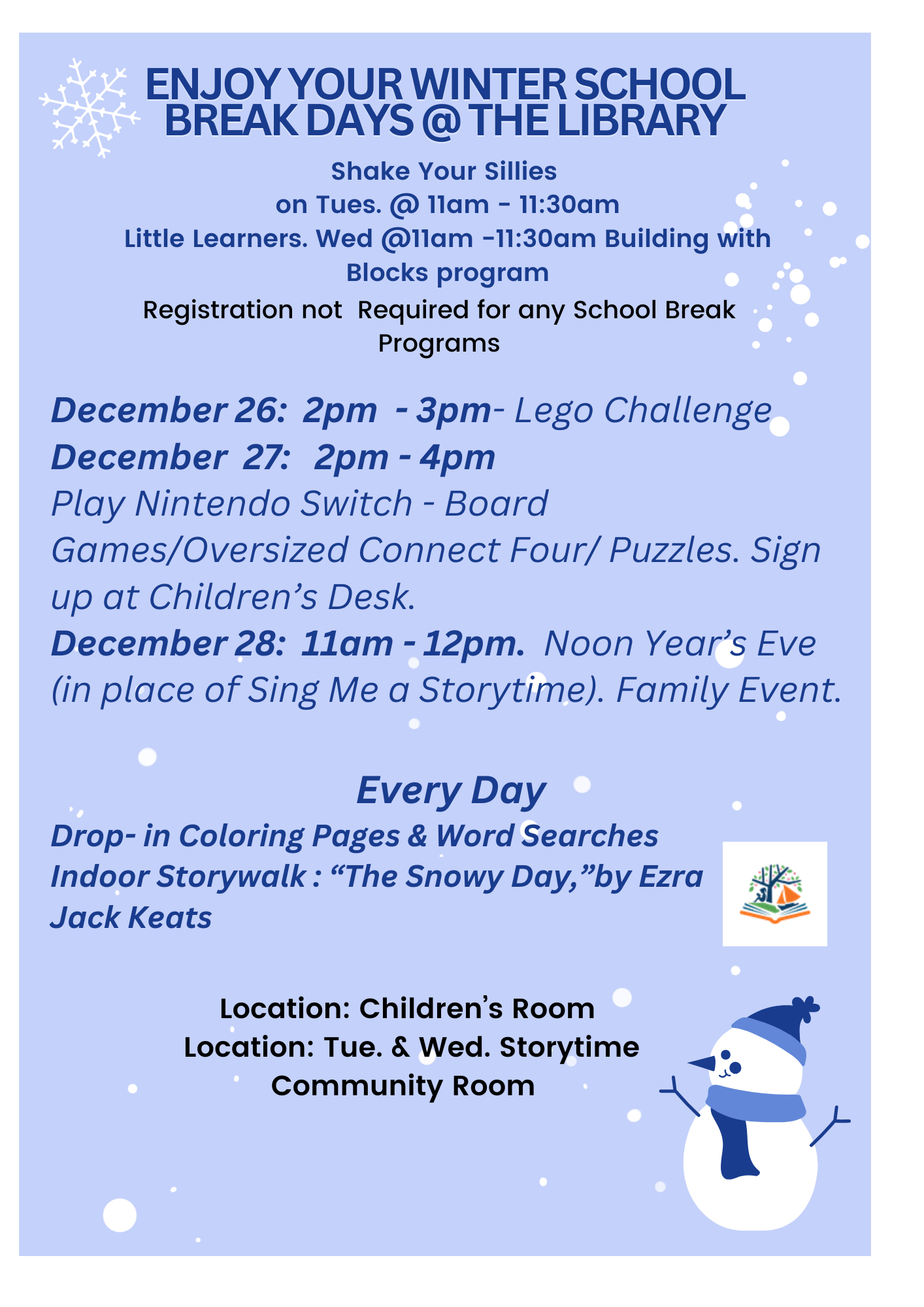 ENJOY YOUR WINTER SCHOOL BREAK DAYS @ THE LIBRARY

Shake Your Sillies
on Tues. @ 11am - 11:30am
Little Learners. Wed @11am -11:30am Building with Blocks program
Registration not Required for any School Break Programs

December 26: 2pm - 3pm- Lego Challenge
December 27: 2pm - 4pm
Play Nintendo Switch - Board Games/Oversized Connect Four/ Puzzles. Sign up at Children's Desk.
December 28: 11am - 12pm. Noon Year's Eve (in place of Sing Me a Storytime). Family Event.

Every Day
Drop- in Coloring Pages & Word Searches
Indoor Storywalk : "The Snowy Day,"by Ezra Jack Keats

Location: Children's Room
Location: Tue. & Wed. Storytime Community Room